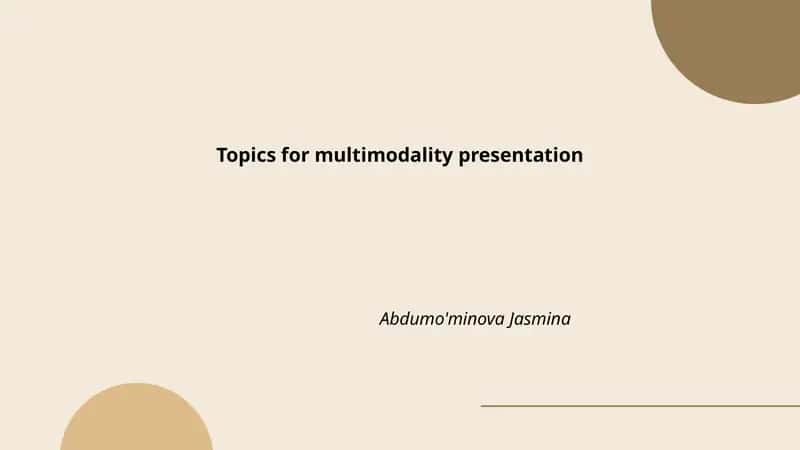 Topics for multimodality presentation

Abdumo'minova Jasmina